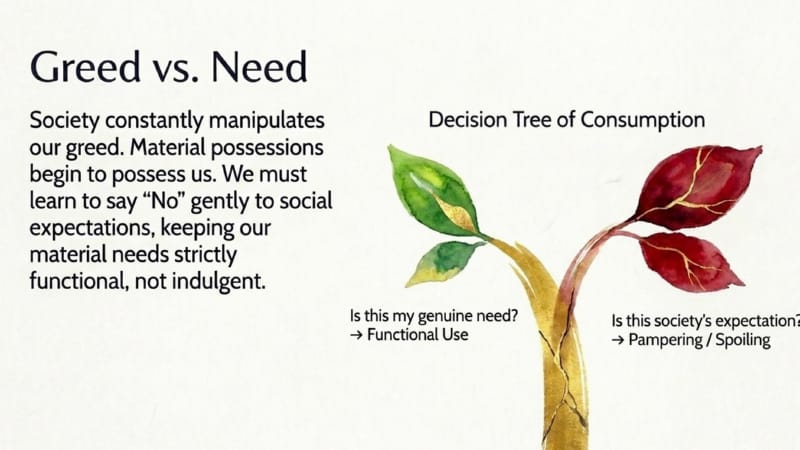 Greed vs. Need

Society constantly manipulates our greed. Material possessions begin to possess us. We must learn to say "No" gently to social expectations, keeping our material needs strictly functional, not indulgent.

Decision Tree of Consumption

Is this my genuine need?
→ Functional Use

Is this society's expectation?
→ Pampering / Spoiling